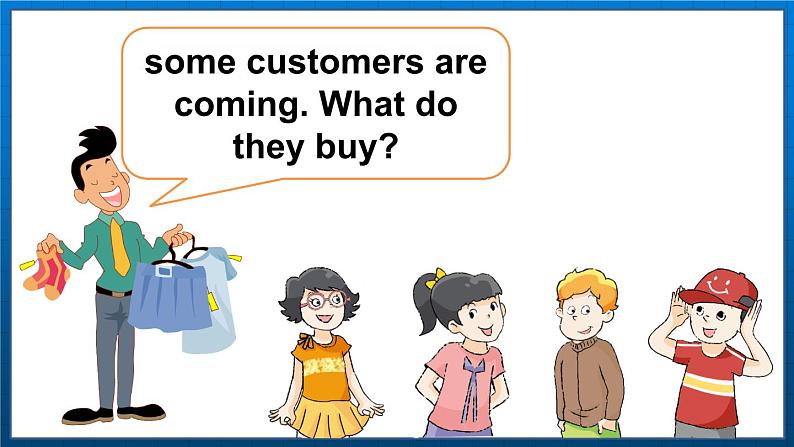 some customers are coming. What do they buy?